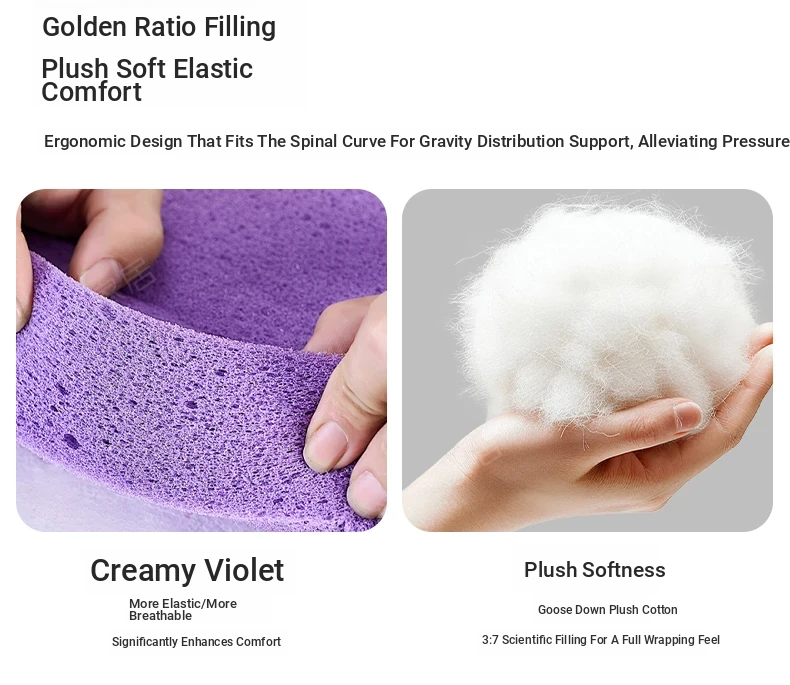 Golden Ratio Filling

Plush Soft Elastic Comfort

Ergonomic Design That Fits The Spinal Curve For Gravity Distribution Support, Alleviating Pressure

Creamy Violet

More Elastic/More Breathable

Significantly Enhances Comfort

Plush Softness

Goose Down Plush Cotton

3:7 Scientific Filling For A Full Wrapping Feel